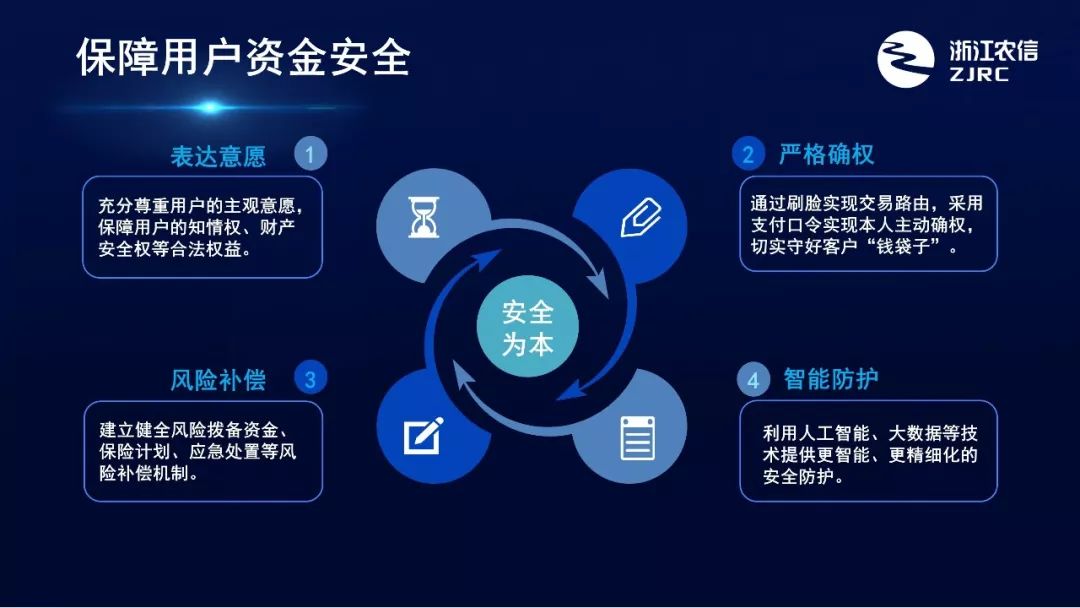 保障用户资金安全

浙江农信
ZJRC

表达意愿 1

充分尊重用户的主观意愿，保障用户的知情权、财产安全权等合法权益。

2 严格确权

通过刷脸实现交易路由，采用支付口令实现本人主动确权，切实守好客户“钱袋子”。

安全为本

风险补偿 3

建立健全风险拨备资金、保险计划、应急处置等风险补偿机制。

4 智能防护

利用人工智能、大数据等技术提供更智能、更精细化的安全防护。